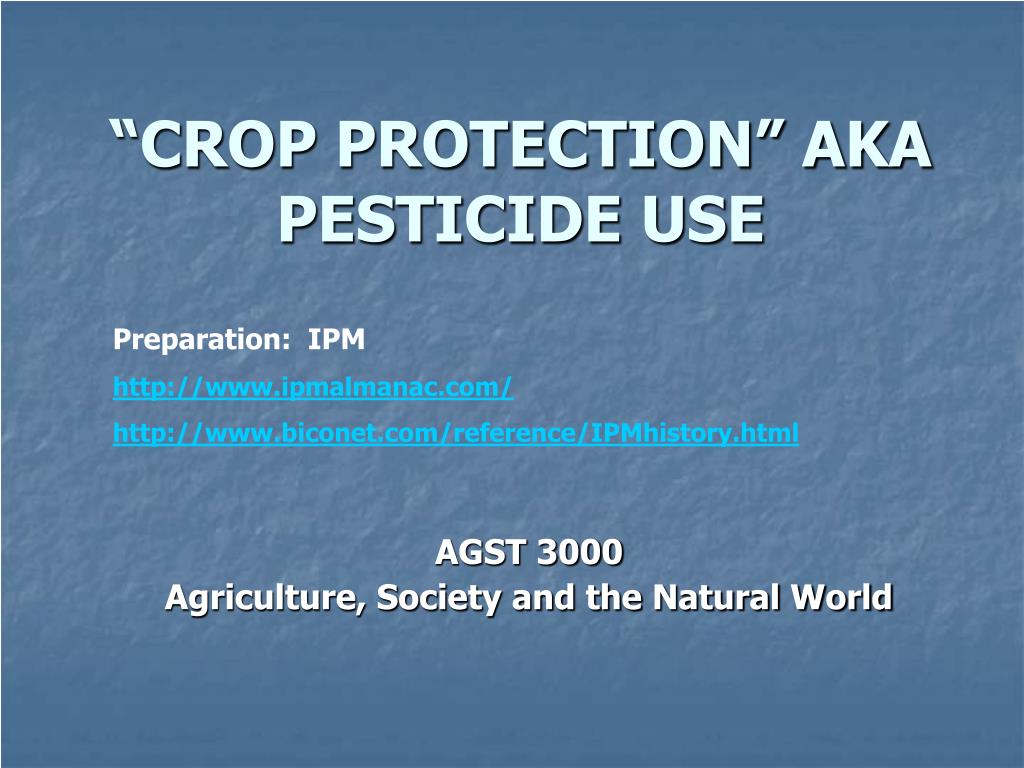 “CROP PROTECTION” AKA PESTICIDE USE

Preparation: IPM

http://www.ipmalmanac.com/

http://www.biconet.com/reference/IPMhistory.html

AGST 3000
Agriculture, Society and the Natural World